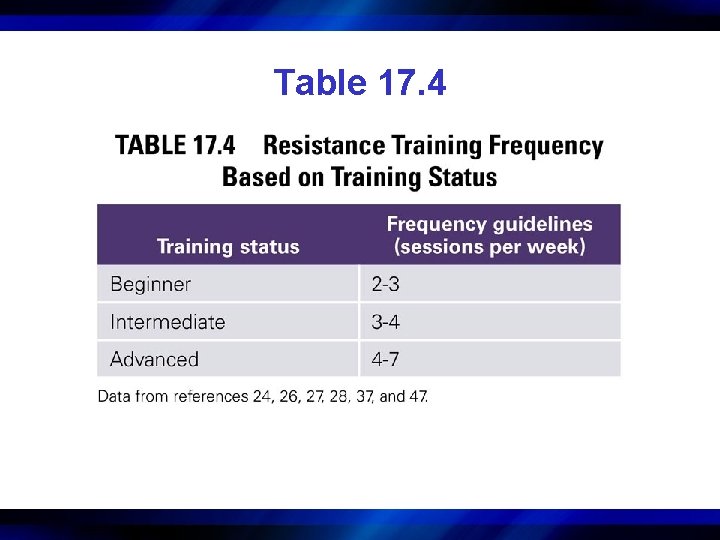 Table 17.4

TABLE 17.4 Resistance Training Frequency Based on Training Status

| Training status | Frequency guidelines (sessions per week) |
|---|---|
| Beginner | 2-3 |
| Intermediate | 3-4 |
| Advanced | 4-7 |

Data from references 24, 26, 27, 28, 37, and 47.